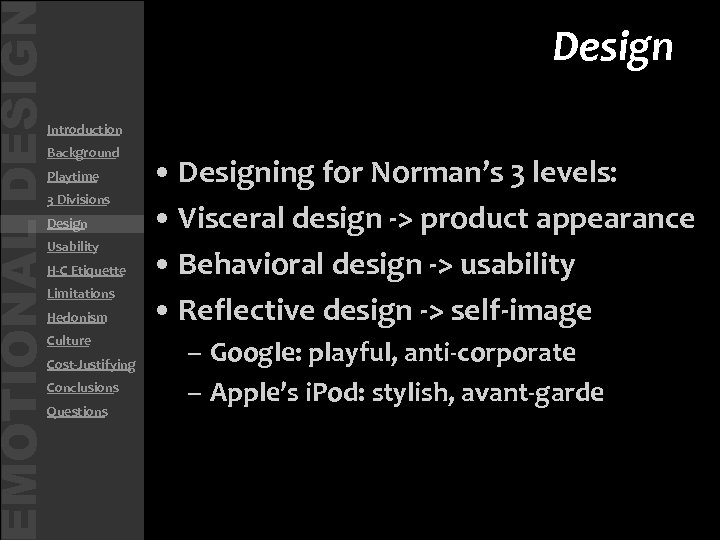 EMOTIONAL DESIGN

Introduction
Background
Playtime
3 Divisions
Design
Usability
H-C Etiquette
Limitations
Hedonism
Culture
Cost-Justifying
Conclusions
Questions

Design

• Designing for Norman's 3 levels:
• Visceral design -> product appearance
• Behavioral design -> usability
• Reflective design -> self-image
– Google: playful, anti-corporate
– Apple's iPod: stylish, avant-garde